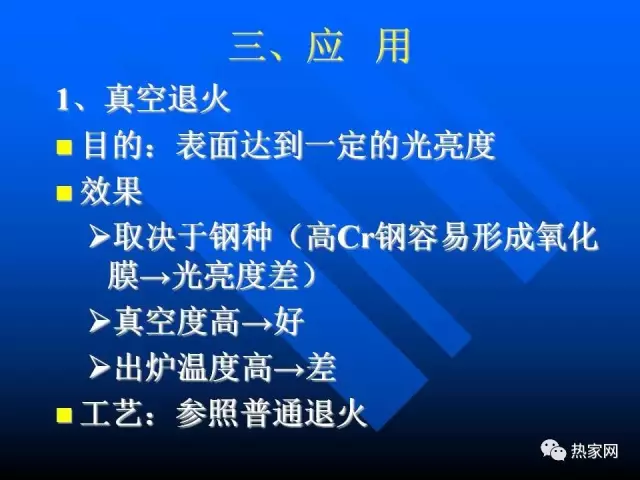 三、应　用

1、真空退火

■ 目的：表面达到一定的光亮度

■ 效果

➢取决于钢种（高Cr钢容易形成氧化膜→光亮度差）

➢真空度高→好

➢出炉温度高→差

■ 工艺：参照普通退火

热家网